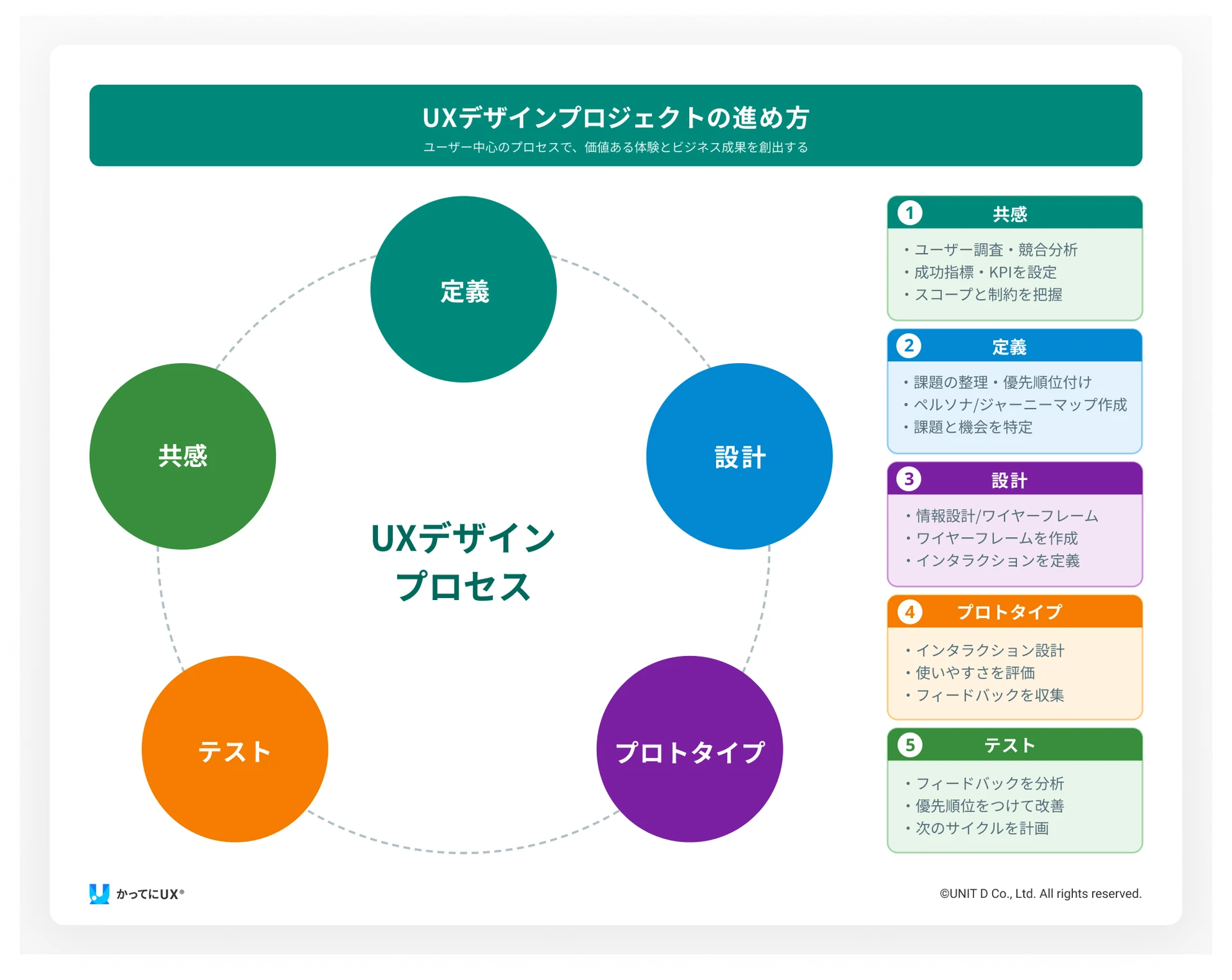 UXデザインプロジェクトの進め方
ユーザー中心のプロセスで、価値ある体験とビジネス成果を創出する

定義

共感

設計

UXデザイン
プロセス

テスト

プロトタイプ

1 共感
・ユーザー調査・競合分析
・成功指標・KPIを設定
・スコープと制約を把握

2 定義
・課題の整理・優先順位付け
・ペルソナ/ジャーニーマップ作成
・課題と機会を特定

3 設計
・情報設計/ワイヤーフレーム
・ワイヤーフレームを作成
・インタラクションを定義

4 プロトタイプ
・インタラクション設計
・使いやすさを評価
・フィードバックを収集

5 テスト
・フィードバックを分析
・優先順位をつけて改善
・次のサイクルを計画

かってにUX®

©UNIT D Co., Ltd. All rights reserved.